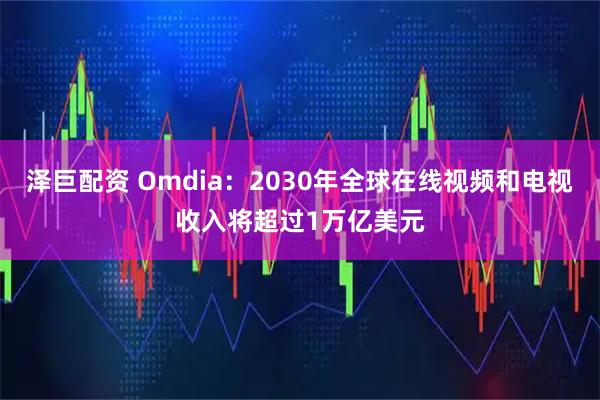 泽巨配资 Omdia：2030年全球在线视频和电视收入将超过1万亿美元